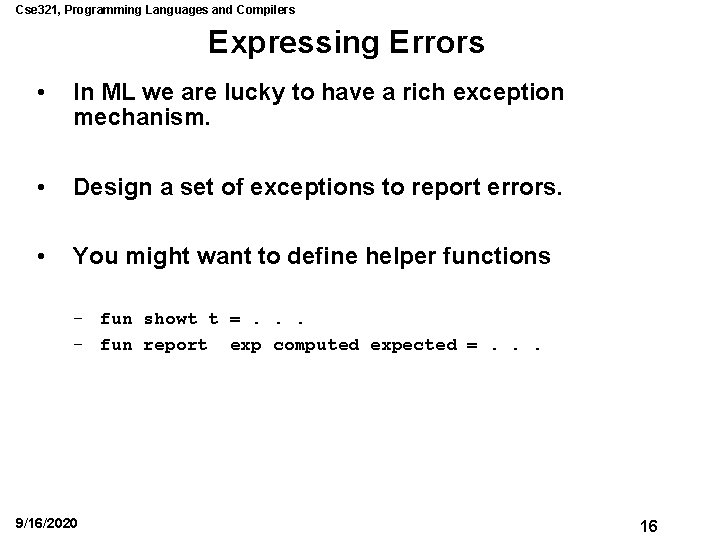 Cse321, Programming Languages and Compilers

Expressing Errors

• In ML we are lucky to have a rich exception mechanism.

• Design a set of exceptions to report errors.

• You might want to define helper functions

– fun showt t = . . .
– fun report exp computed expected = . . .

9/16/2020

16